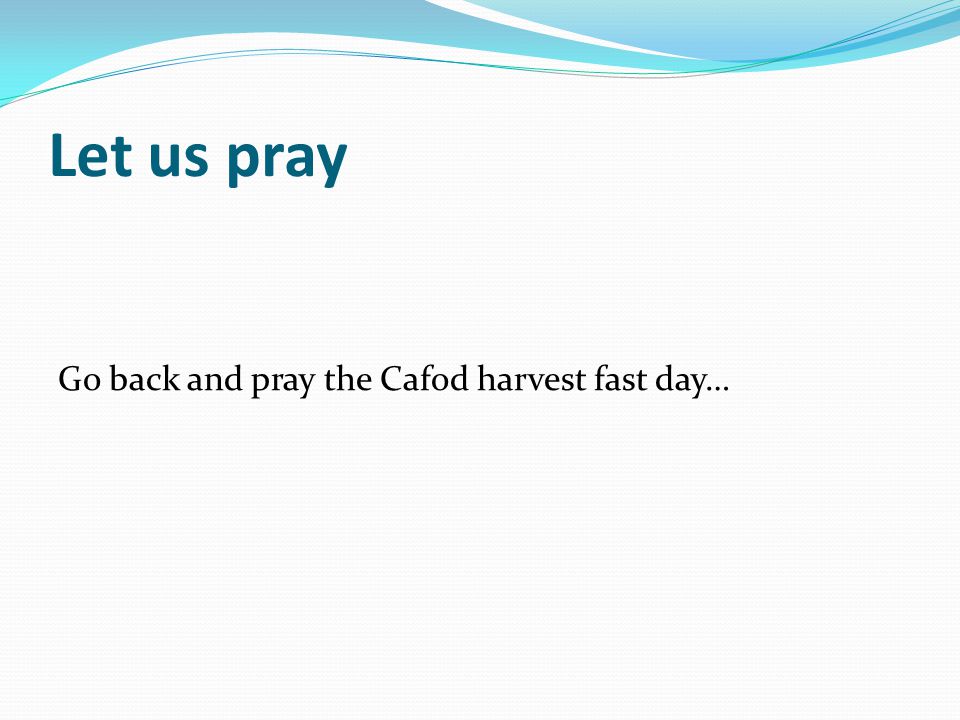 Let us pray

Go back and pray the Cafod harvest fast day…